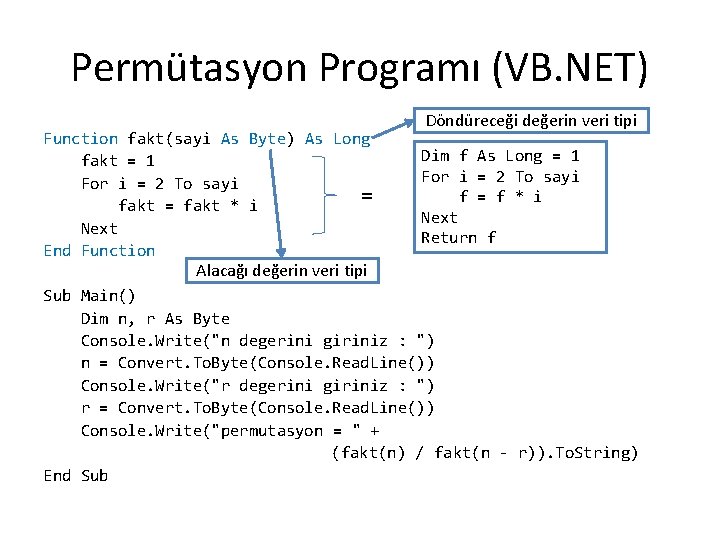 Permütasyon Programı (VB.NET)

Döndüreceği değerin veri tipi

Function fakt(sayi As Byte) As Long
    fakt = 1
    For i = 2 To sayi
        fakt = fakt * i
    Next
End Function

=

Dim f As Long = 1
For i = 2 To sayi
    f = f * i
Next
Return f

Alacağı değerin veri tipi

Sub Main()
    Dim n, r As Byte
    Console.Write("n degerini giriniz : ")
    n = Convert.ToByte(Console.ReadLine())
    Console.Write("r degerini giriniz : ")
    r = Convert.ToByte(Console.ReadLine())
    Console.Write("permutasyon = " +
                        (fakt(n) / fakt(n - r)).ToString)
End Sub